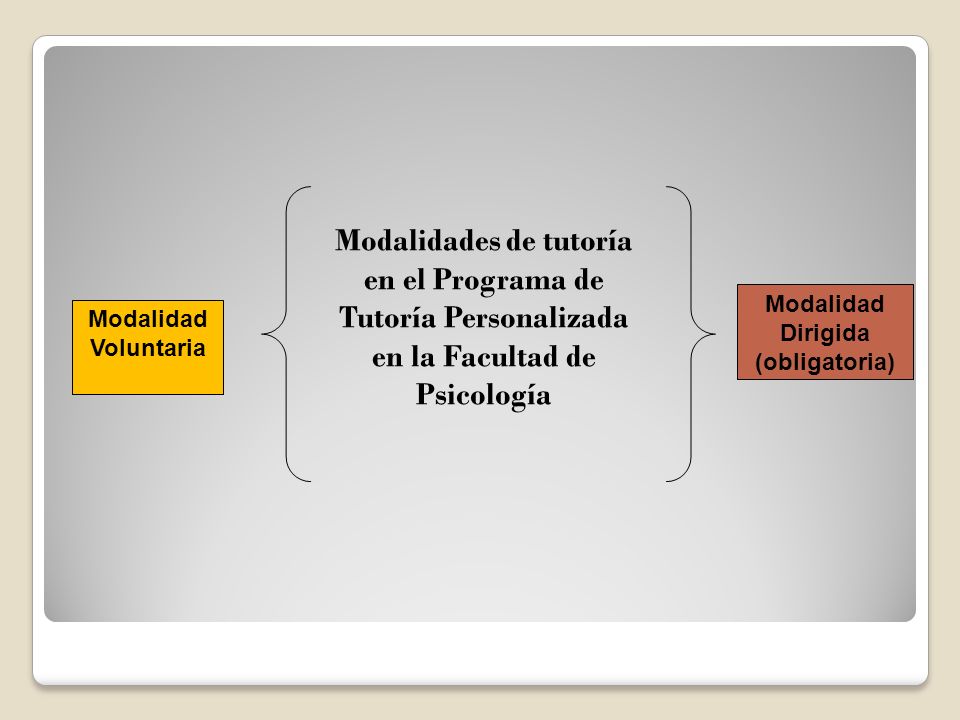 Modalidad Voluntaria

Modalidades de tutoría en el Programa de Tutoría Personalizada en la Facultad de Psicología

Modalidad Dirigida (obligatoria)